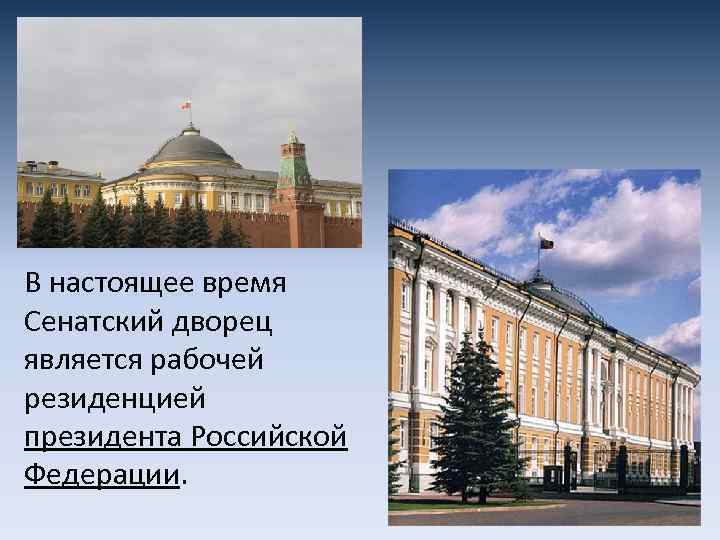 В настоящее время Сенатский дворец является рабочей резиденцией президента Российской Федерации.